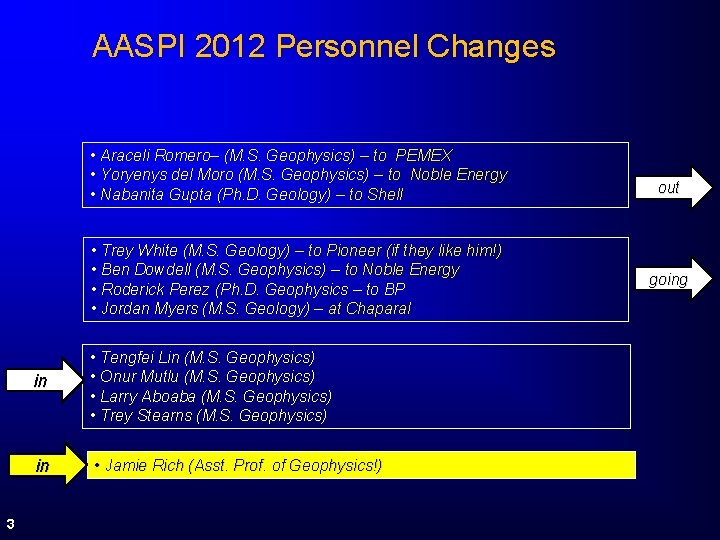 AASPI 2012 Personnel Changes

• Araceli Romero– (M.S. Geophysics) – to PEMEX
• Yoryenys del Moro (M.S. Geophysics) – to Noble Energy
• Nabanita Gupta (Ph.D. Geology) – to Shell

out

• Trey White (M.S. Geology) – to Pioneer (if they like him!)
• Ben Dowdell (M.S. Geophysics) – to Noble Energy
• Roderick Perez (Ph.D. Geophysics – to BP
• Jordan Myers (M.S. Geology) – at Chaparal

going

in

• Tengfei Lin (M.S. Geophysics)
• Onur Mutlu (M.S. Geophysics)
• Larry Aboaba (M.S. Geophysics)
• Trey Stearns (M.S. Geophysics)

in

• Jamie Rich (Asst. Prof. of Geophysics!)

3